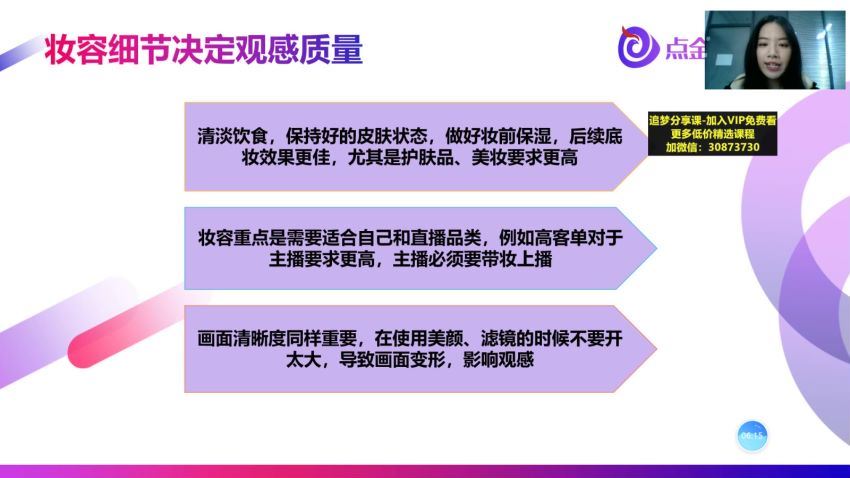 妆容细节决定观感质量

点金

追梦分享课-加入VIP免费看
更多低价精选课程
加微信：30873730

清淡饮食，保持好的皮肤状态，做好妆前保湿，后续底妆效果更佳，尤其是护肤品、美妆要求更高

妆容重点是需要适合自己和直播品类，例如高客单对于主播要求更高，主播必须要带妆上播

画面清晰度同样重要，在使用美颜、滤镜的时候不要开太大，导致画面变形，影响观感

06:15